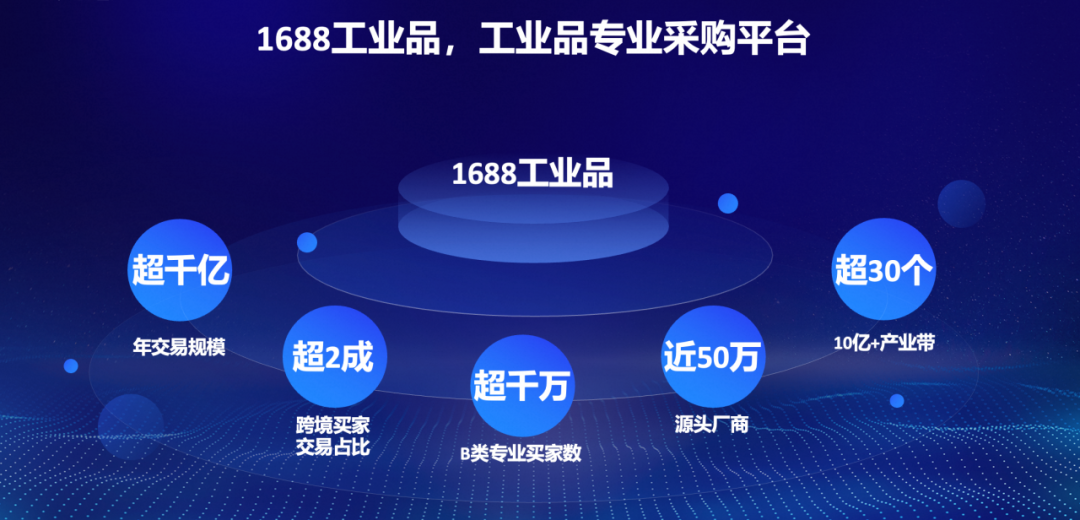 1688工业品，工业品专业采购平台

1688工业品

超千亿
年交易规模

超2成
跨境买家交易占比

超千万
B类专业买家数

近50万
源头厂商

超30个
10亿+产业带